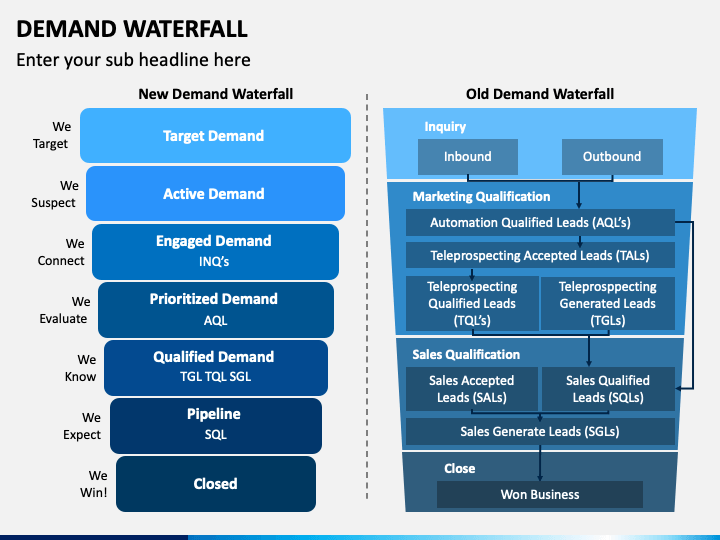 DEMAND WATERFALL

Enter your sub headline here

New Demand Waterfall

We Target
Target Demand

We Suspect
Active Demand

We Connect
Engaged Demand
INQ's

We Evaluate
Prioritized Demand
AQL

We Know
Qualified Demand
TGL TQL SGL

We Expect
Pipeline
SQL

We Win!
Closed

Old Demand Waterfall

Inquiry
Inbound
Outbound

Marketing Qualification
Automation Qualified Leads (AQL's)
Teleprospecting Accepted Leads (TALs)
Teleprospecting Qualified Leads (TQL's)
Teleprosppecting Generated Leads (TGLs)

Sales Qualification
Sales Accepted Leads (SALs)
Sales Qualified Leads (SQLs)
Sales Generate Leads (SGLs)

Close
Won Business